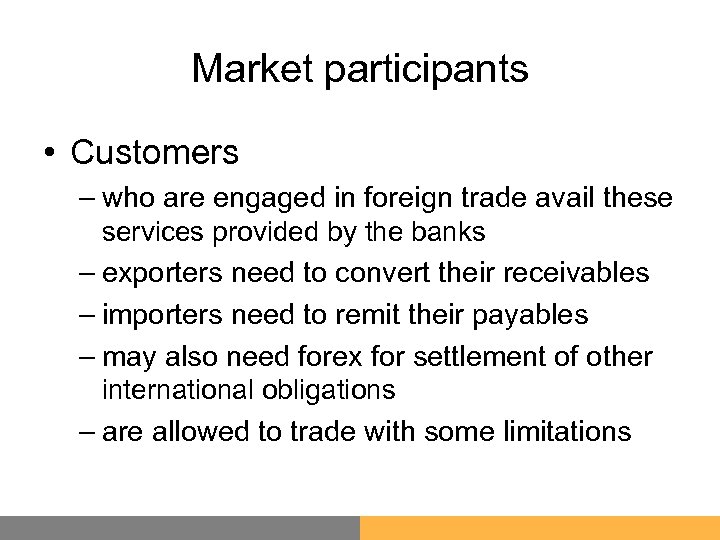 Market participants

• Customers

– who are engaged in foreign trade avail these services provided by the banks

– exporters need to convert their receivables

– importers need to remit their payables

– may also need forex for settlement of other international obligations

– are allowed to trade with some limitations